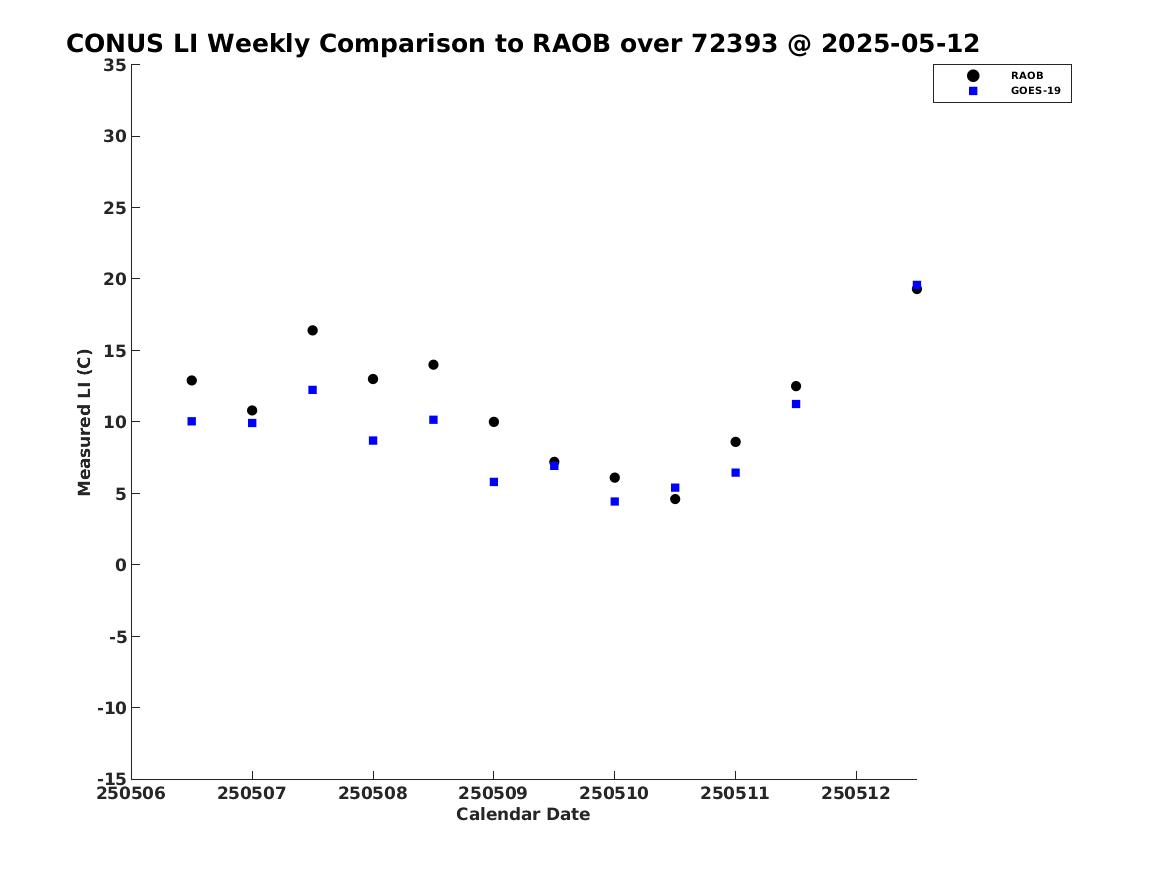 CONUS LI Weekly Comparison to RAOB over 72393 @ 2025-05-12

RAOB
GOES-19

Measured LI (C)

35
30
25
20
15
10
5
0
-5
-10
-15

250506 250507 250508 250509 250510 250511 250512

Calendar Date